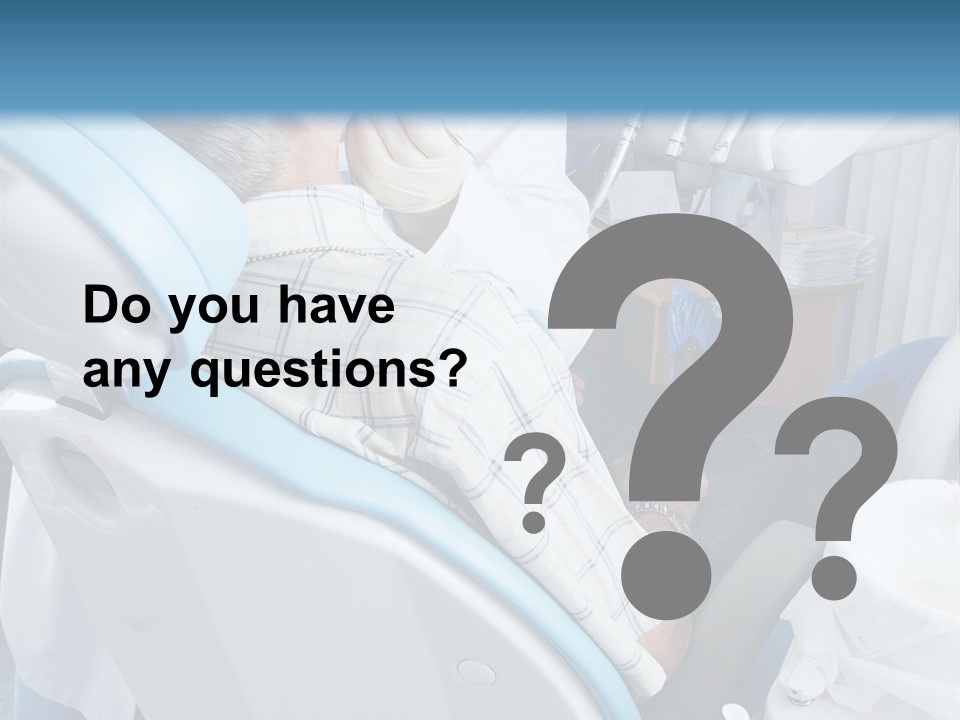 Do you have any questions?

? ? ?